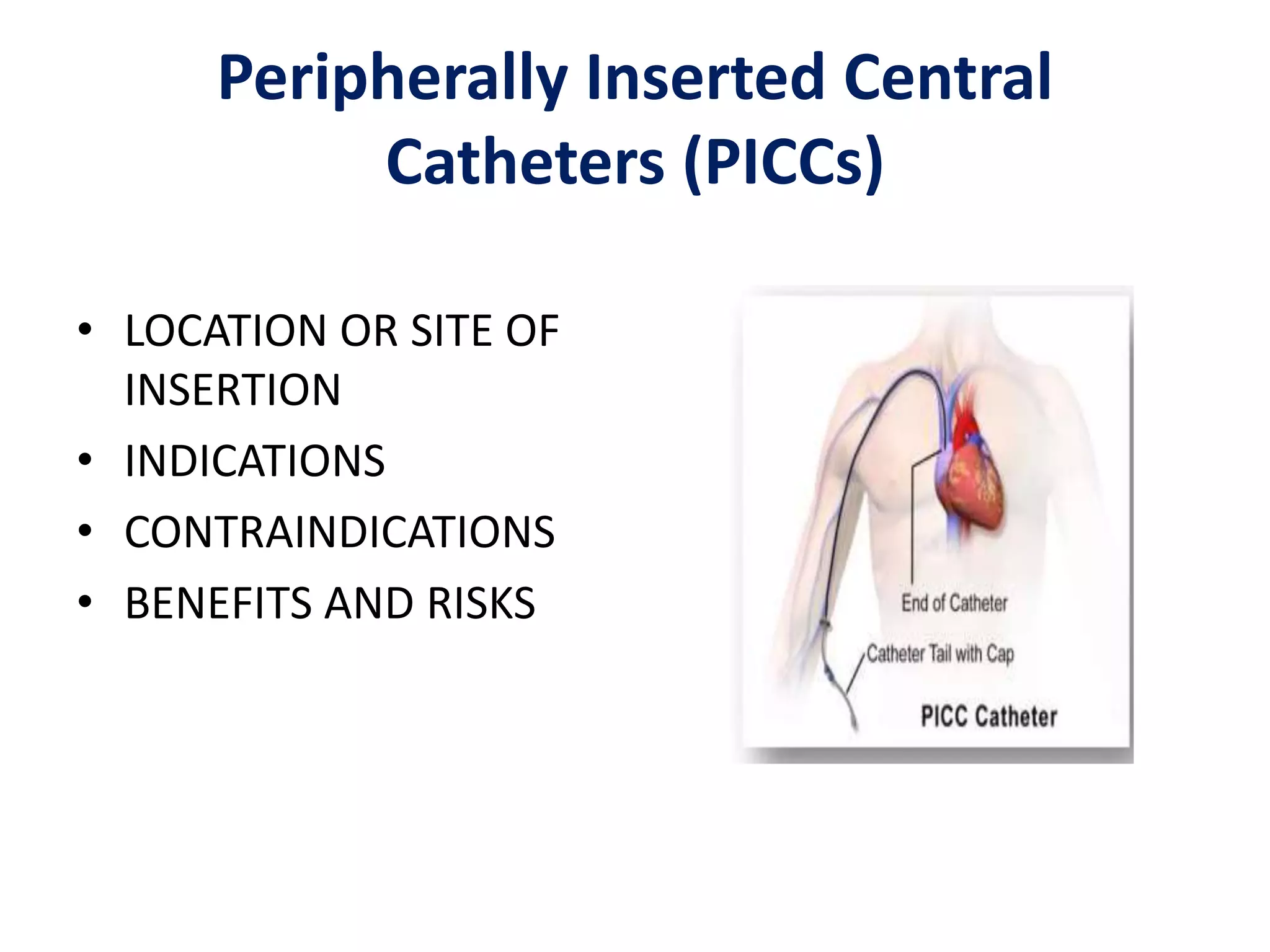 Peripherally Inserted Central Catheters (PICCs)

• LOCATION OR SITE OF INSERTION
• INDICATIONS
• CONTRAINDICATIONS
• BENEFITS AND RISKS

End of Catheter
Catheter Tail with Cap
PICC Catheter